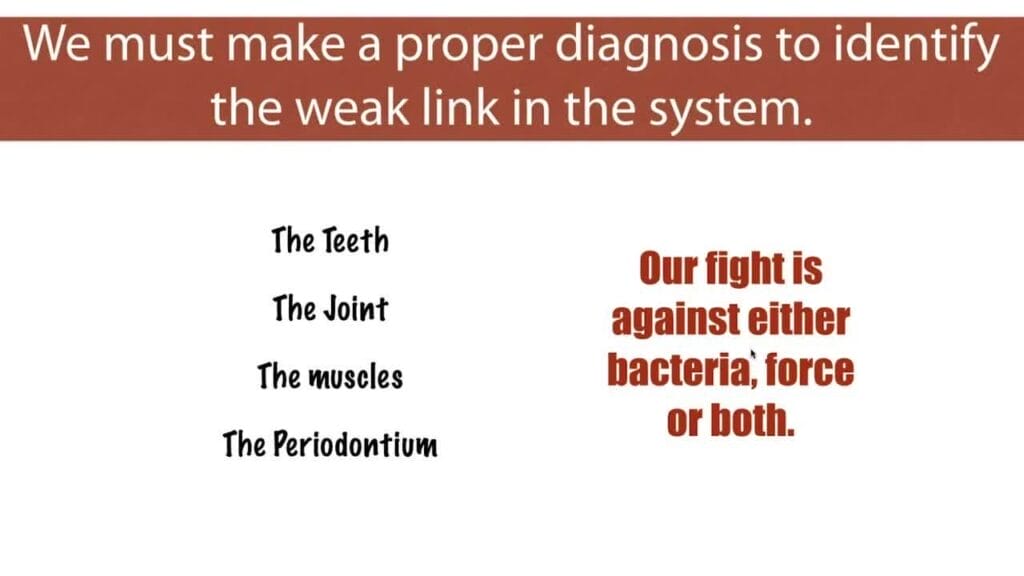 We must make a proper diagnosis to identify the weak link in the system.

The Teeth

The Joint

The muscles

The Periodontium

Our fight is against either bacteria, force or both.